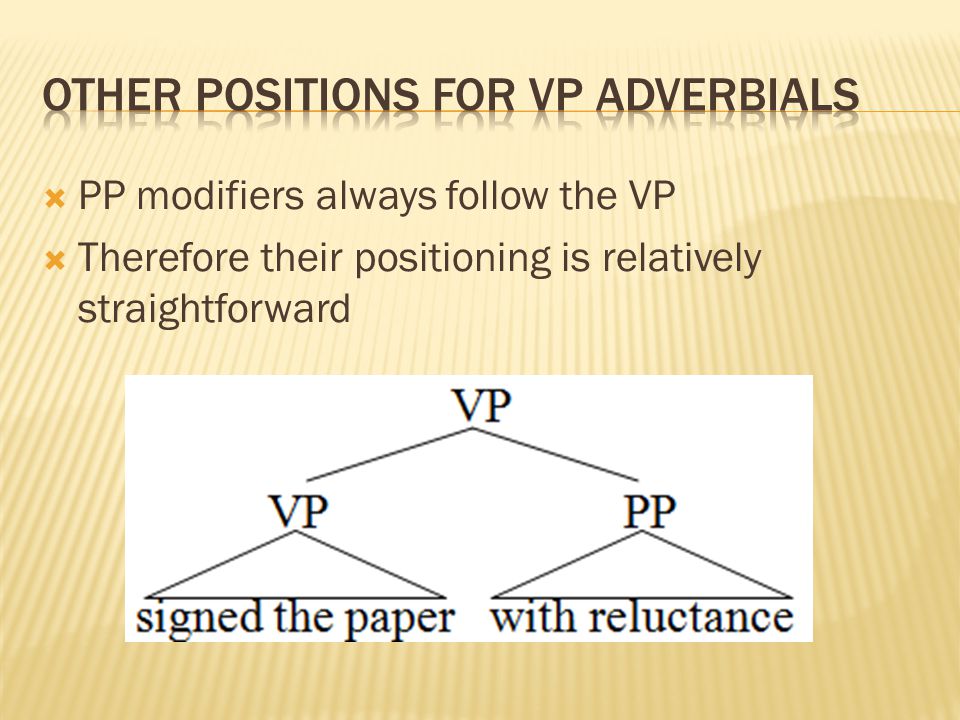 OTHER POSITIONS FOR VP ADVERBIALS

PP modifiers always follow the VP

Therefore their positioning is relatively straightforward

VP

VP

PP

signed the paper

with reluctance